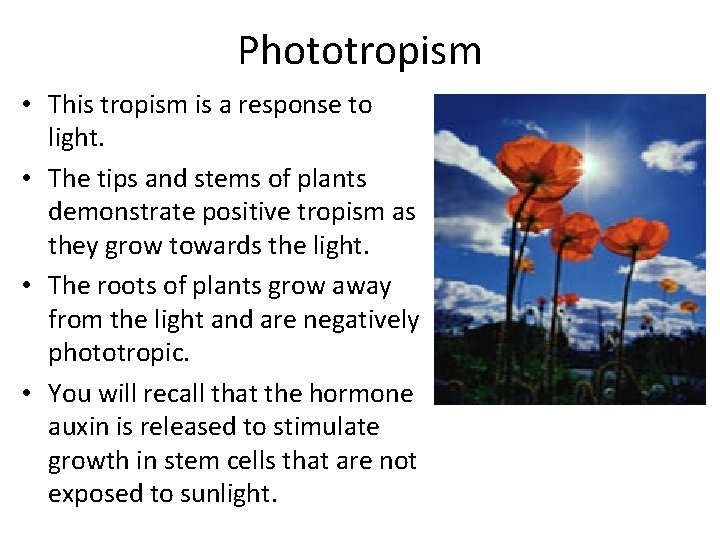 Phototropism

• This tropism is a response to light.

• The tips and stems of plants demonstrate positive tropism as they grow towards the light.

• The roots of plants grow away from the light and are negatively phototropic.

• You will recall that the hormone auxin is released to stimulate growth in stem cells that are not exposed to sunlight.